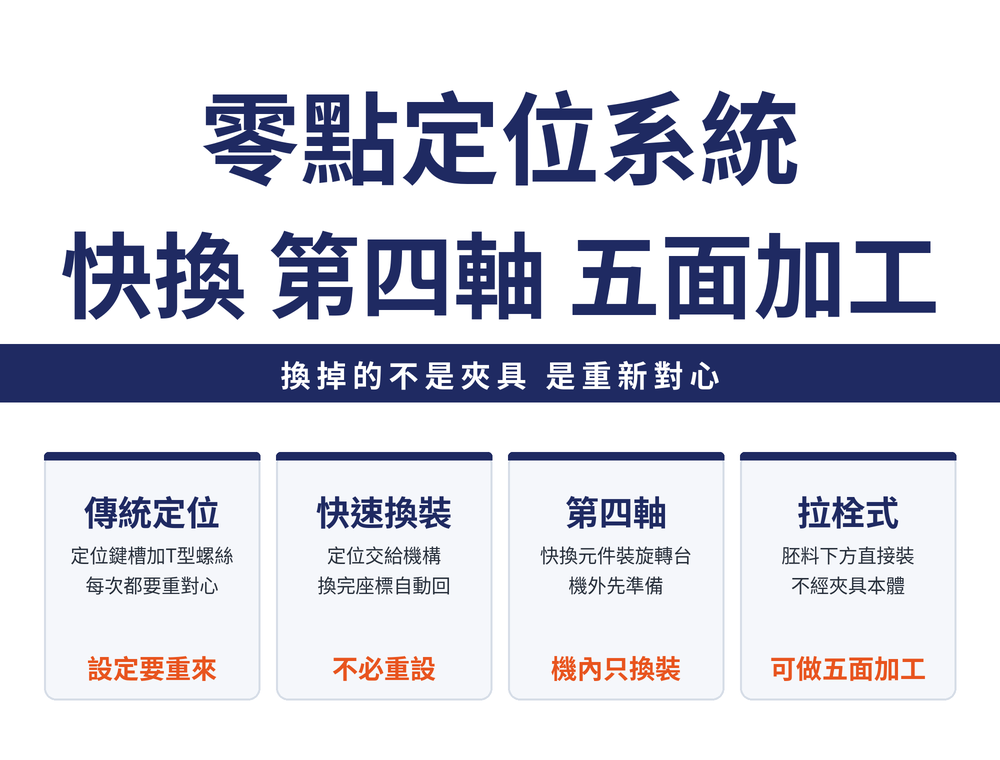 零點定位系統

快換 第四軸 五面加工

換掉的不是夾具 是重新對心

傳統定位

定位鍵槽加T型螺絲
每次都要重對心

設定要重來

快速換裝

定位交給機構
換完座標自動回

不必重設

第四軸

快換元件裝旋轉台
機外先準備

機內只換裝

拉栓式

胚料下方直接裝
不經夾具本體

可做五面加工